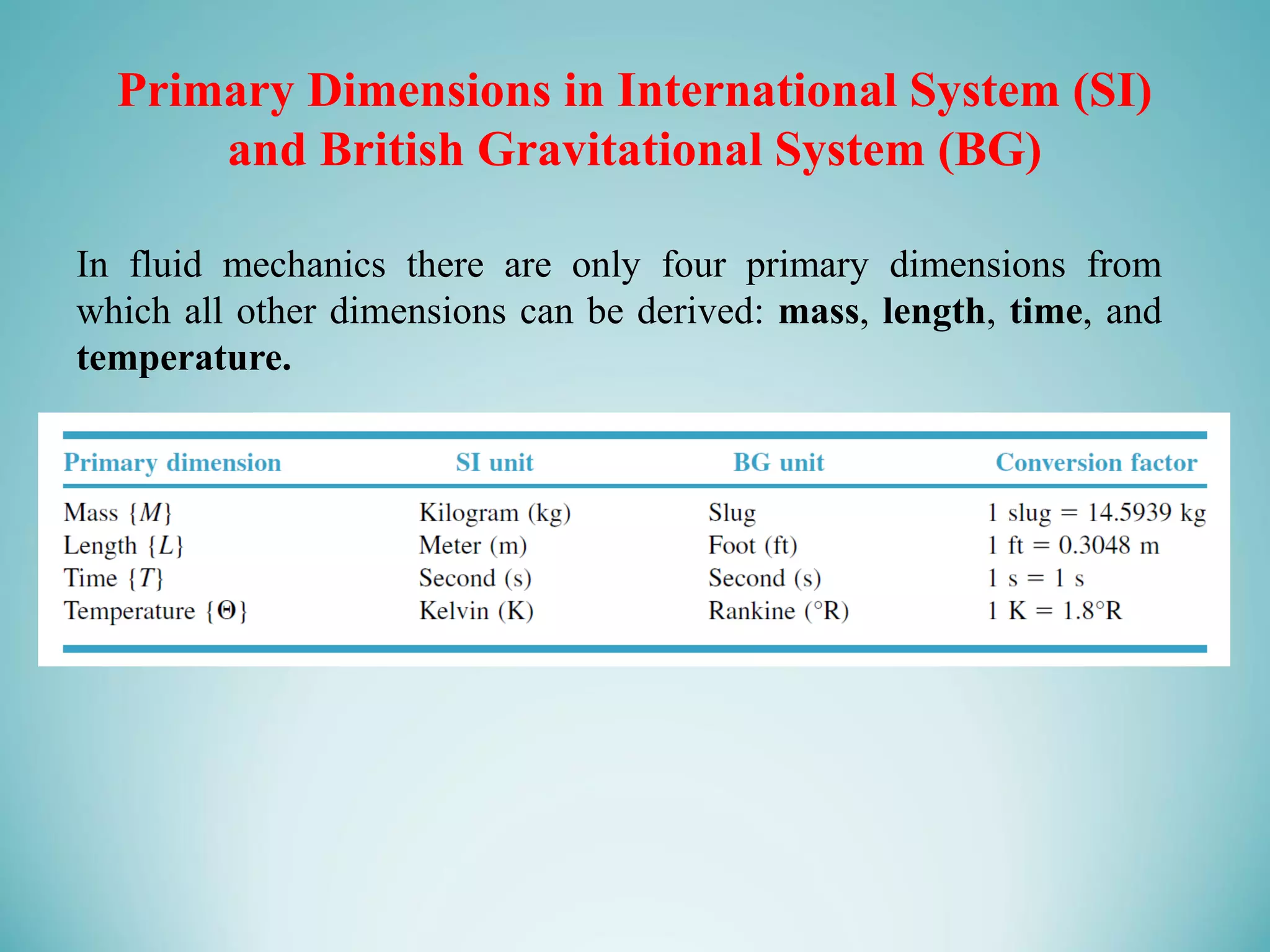 Primary Dimensions in International System (SI) and British Gravitational System (BG)

In fluid mechanics there are only four primary dimensions from which all other dimensions can be derived: mass, length, time, and temperature.

| Primary dimension | SI unit | BG unit | Conversion factor |
|---|---|---|---|
| Mass $\{M\}$ | Kilogram (kg) | Slug | 1 slug = 14.5939 kg |
| Length $\{L\}$ | Meter (m) | Foot (ft) | 1 ft = 0.3048 m |
| Time $\{T\}$ | Second (s) | Second (s) | 1 s = 1 s |
| Temperature $\{\Theta\}$ | Kelvin (K) | Rankine (°R) | 1 K = 1.8°R |